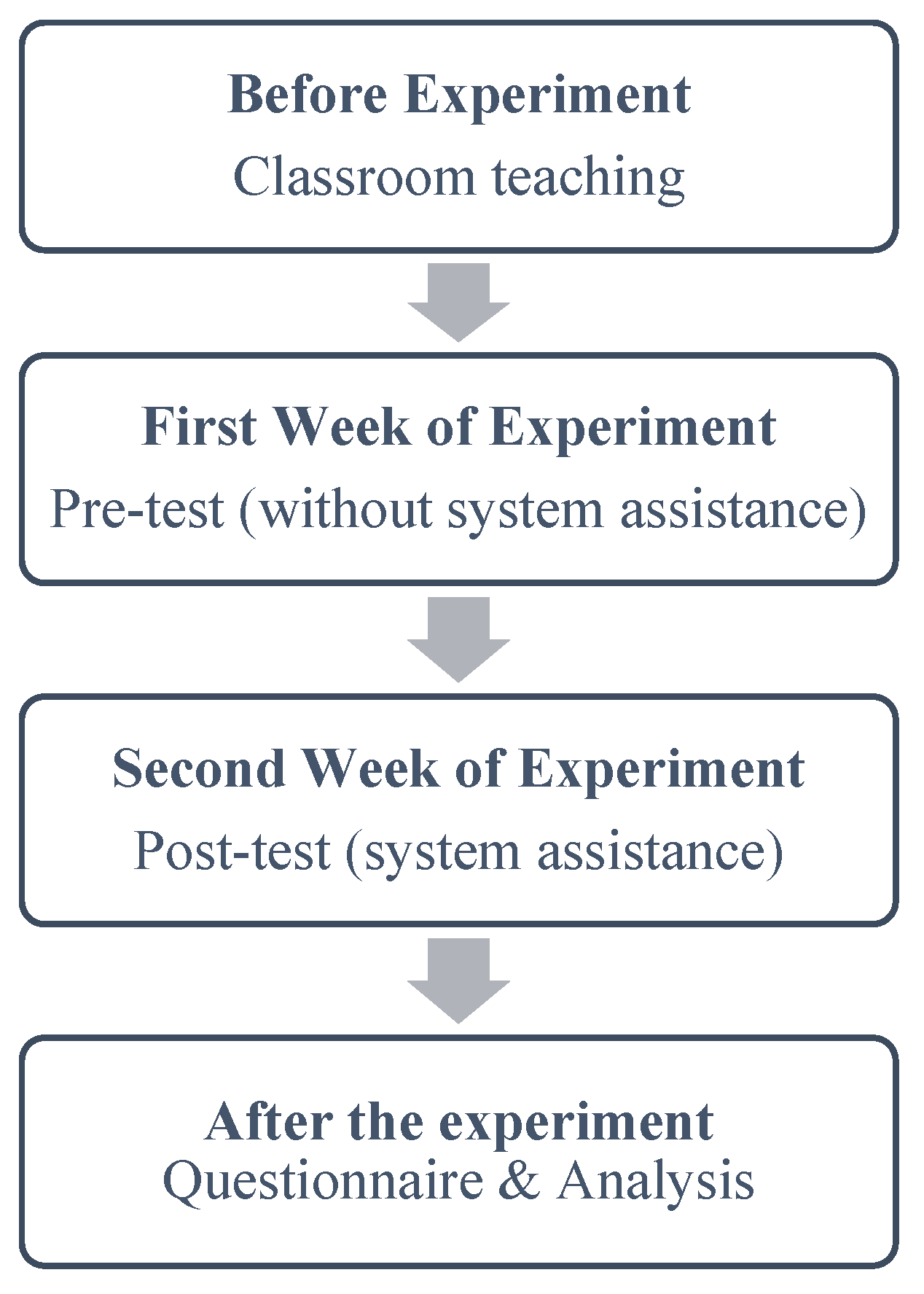 Before Experiment
Classroom teaching

First Week of Experiment
Pre-test (without system assistance)

Second Week of Experiment
Post-test (system assistance)

After the experiment
Questionnaire & Analysis